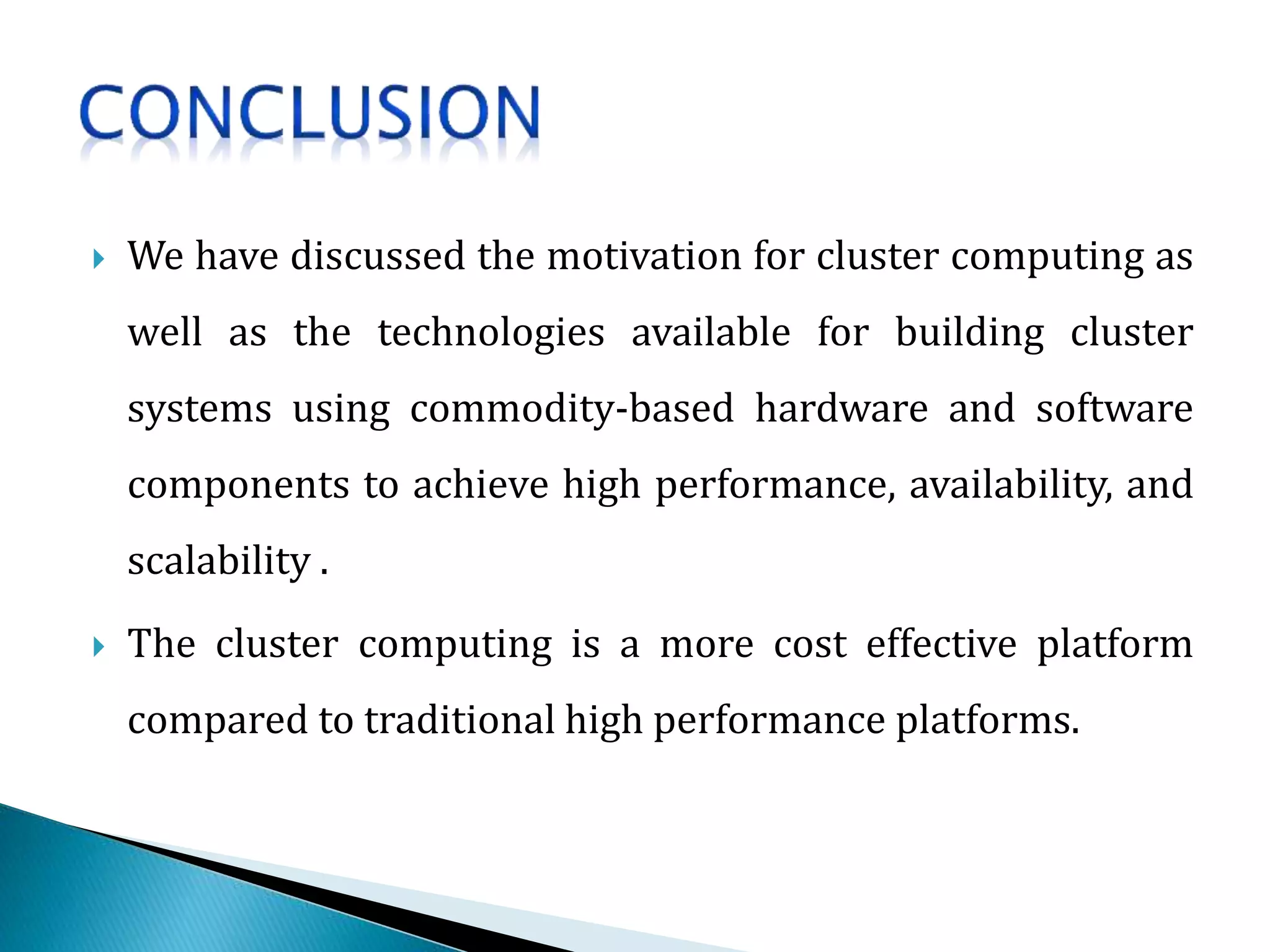 CONCLUSION

We have discussed the motivation for cluster computing as well as the technologies available for building cluster systems using commodity-based hardware and software components to achieve high performance, availability, and scalability .

The cluster computing is a more cost effective platform compared to traditional high performance platforms.